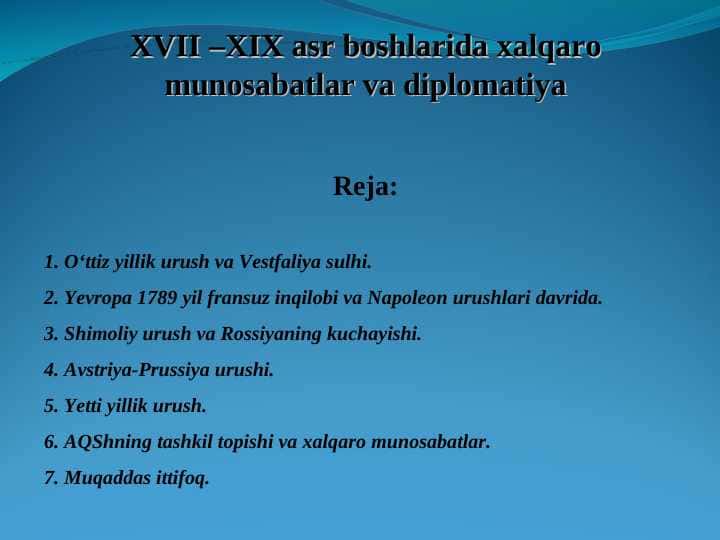 XVII –XIX asr boshlarida xalqaro munosabatlar va diplomatiya

Reja:

1. O‘ttiz yillik urush va Vestfaliya sulhi.

2. Yevropa 1789 yil fransuz inqilobi va Napoleon urushlari davrida.

3. Shimoliy urush va Rossiyaning kuchayishi.

4. Avstriya-Prussiya urushi.

5. Yetti yillik urush.

6. AQShning tashkil topishi va xalqaro munosabatlar.

7. Muqaddas ittifoq.